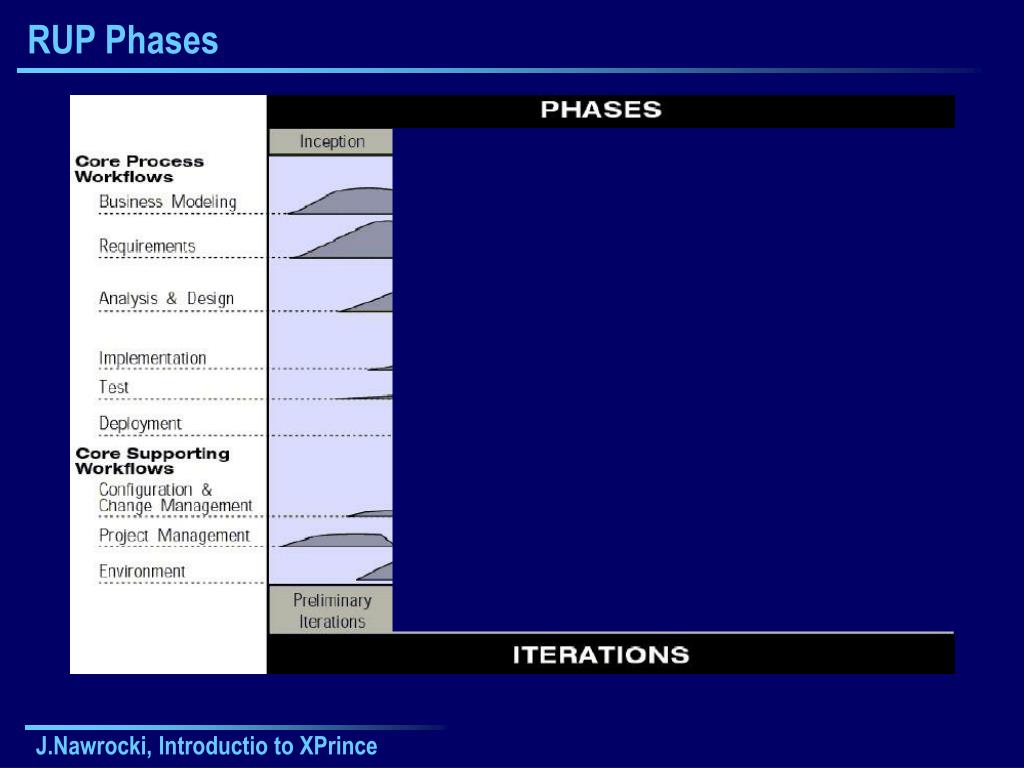 RUP Phases

PHASES

Inception

Core Process Workflows

Business Modeling

Requirements

Analysis & Design

Implementation

Test

Deployment

Core Supporting Workflows

Configuration & Change Management

Project Management

Environment

Preliminary Iterations

ITERATIONS

J.Nawrocki, Introductio to XPrince